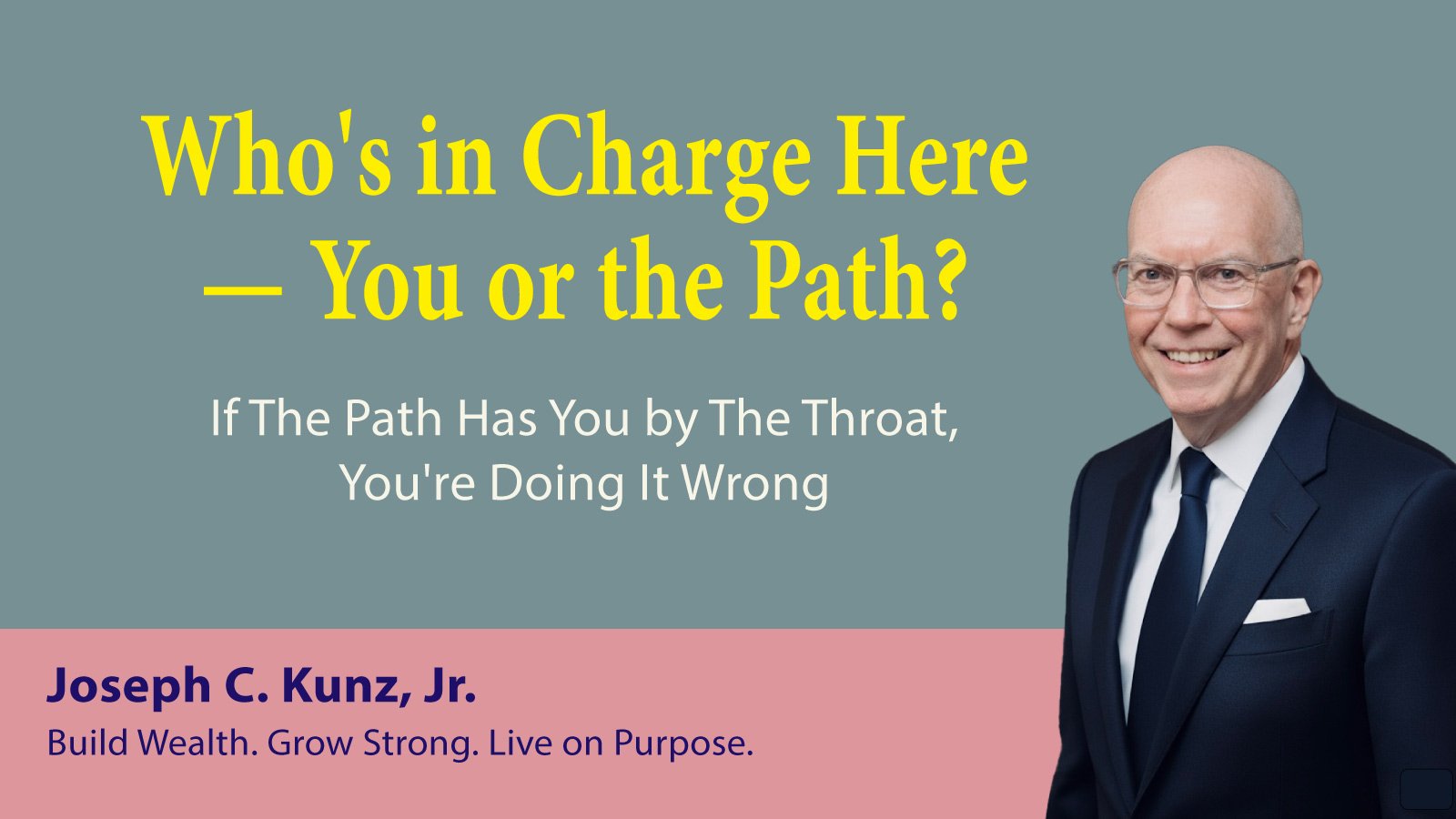 Who's in Charge Here — You or the Path?

If The Path Has You by The Throat, You're Doing It Wrong

Joseph C. Kunz, Jr.
Build Wealth. Grow Strong. Live on Purpose.